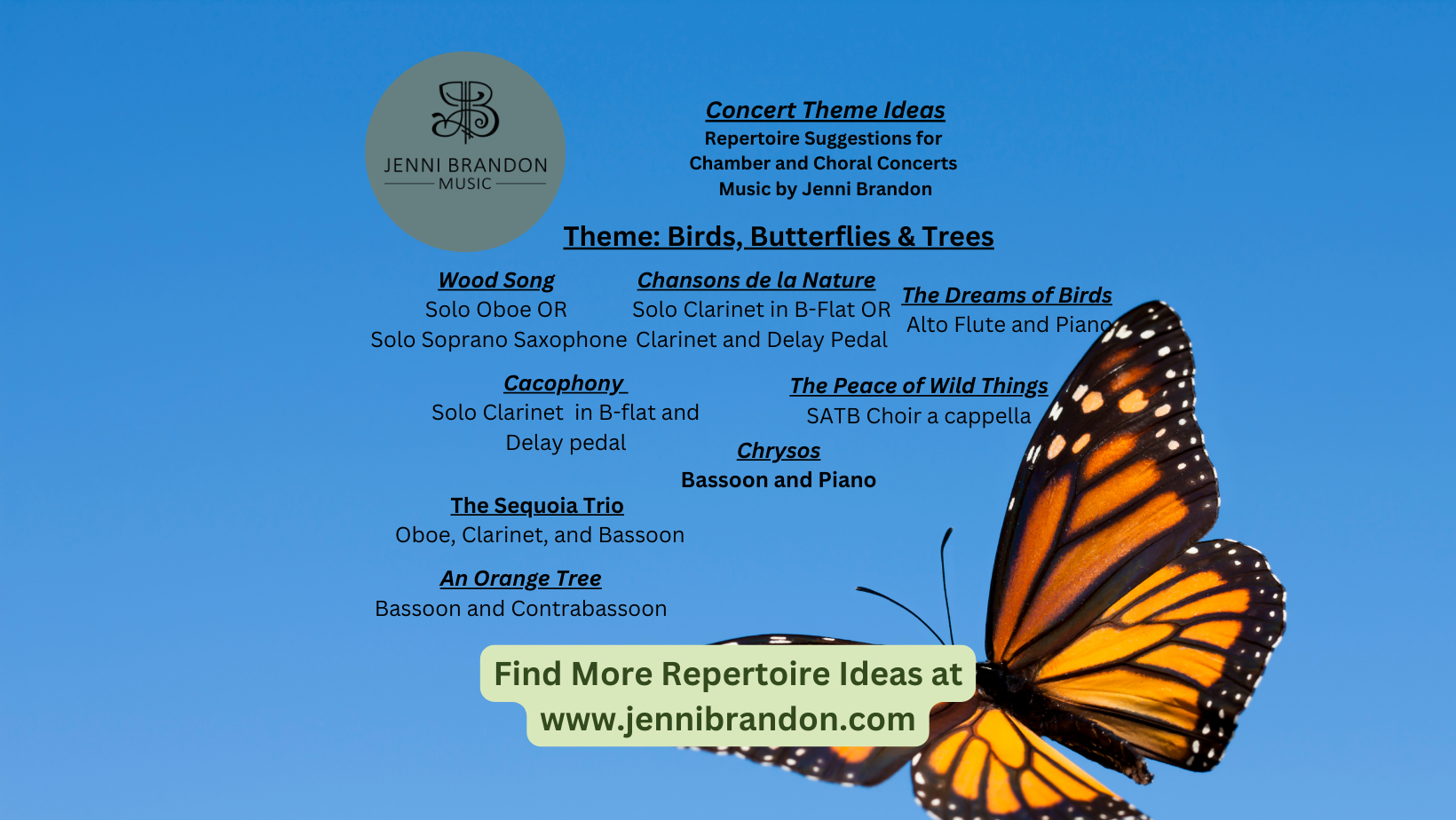 JENNI BRANDON
MUSIC

Concert Theme Ideas
Repertoire Suggestions for Chamber and Choral Concerts
Music by Jenni Brandon

Theme: Birds, Butterflies & Trees

Wood Song
Solo Oboe OR
Solo Soprano Saxophone

Chansons de la Nature
Solo Clarinet in B-Flat OR
Clarinet and Delay Pedal

The Dreams of Birds
Alto Flute and Piano

Cacophony
Solo Clarinet in B-flat and
Delay pedal

The Peace of Wild Things
SATB Choir a cappella

Chrysos
Bassoon and Piano

The Sequoia Trio
Oboe, Clarinet, and Bassoon

An Orange Tree
Bassoon and Contrabassoon

Find More Repertoire Ideas at
www.jennibrandon.com